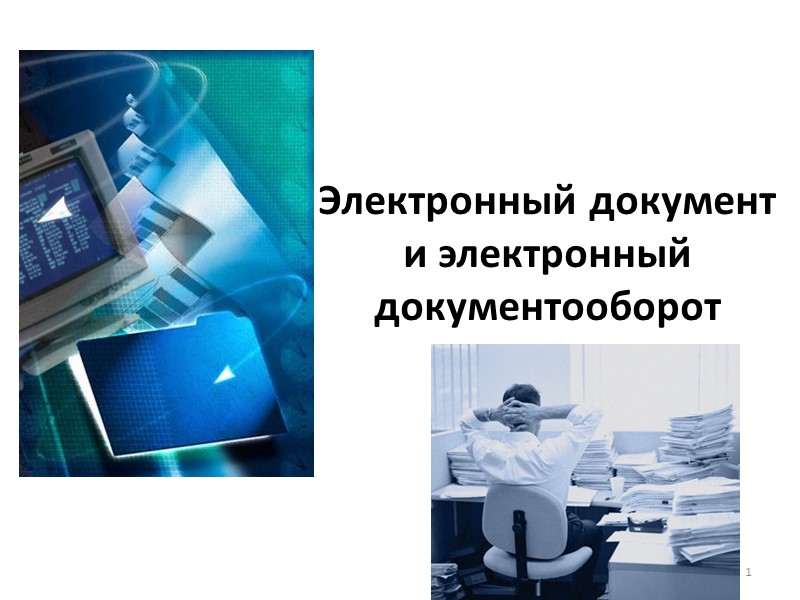 Электронный документ и электронный документооборот

1